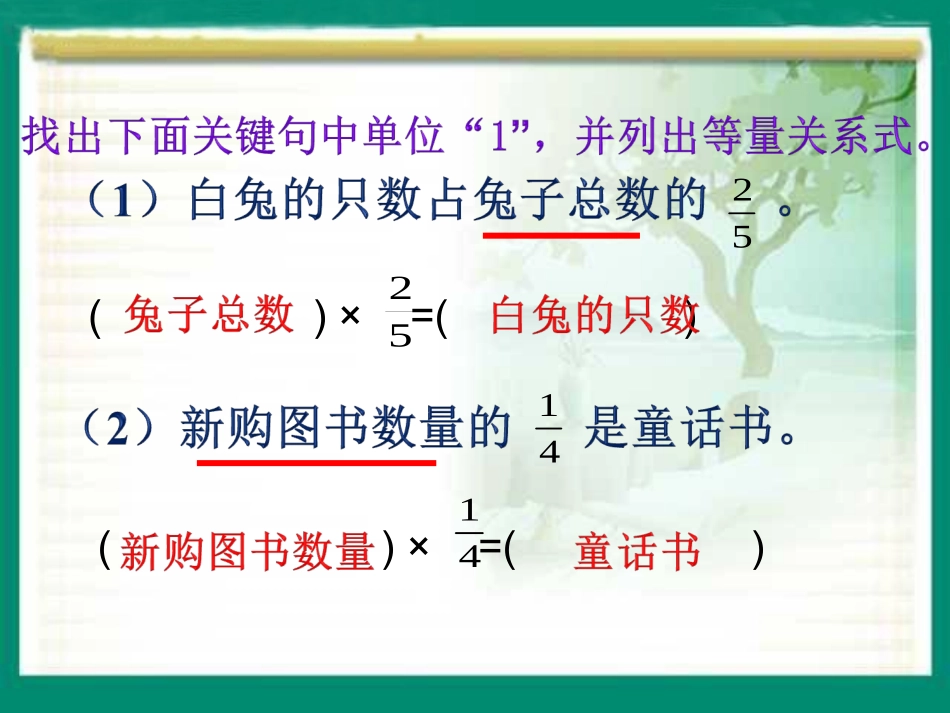 找出下面关键句中单位“1”，并列出等量关系式。

（1）白兔的只数占兔子总数的 $\frac{2}{5}$ 。

（ 兔子总数 ）× $\frac{2}{5}$=（ 白兔的只数 ）

（2）新购图书数量的 $\frac{1}{4}$ 是童话书。

（新购图书数量）× $\frac{1}{4}$=（ 童话书 ）